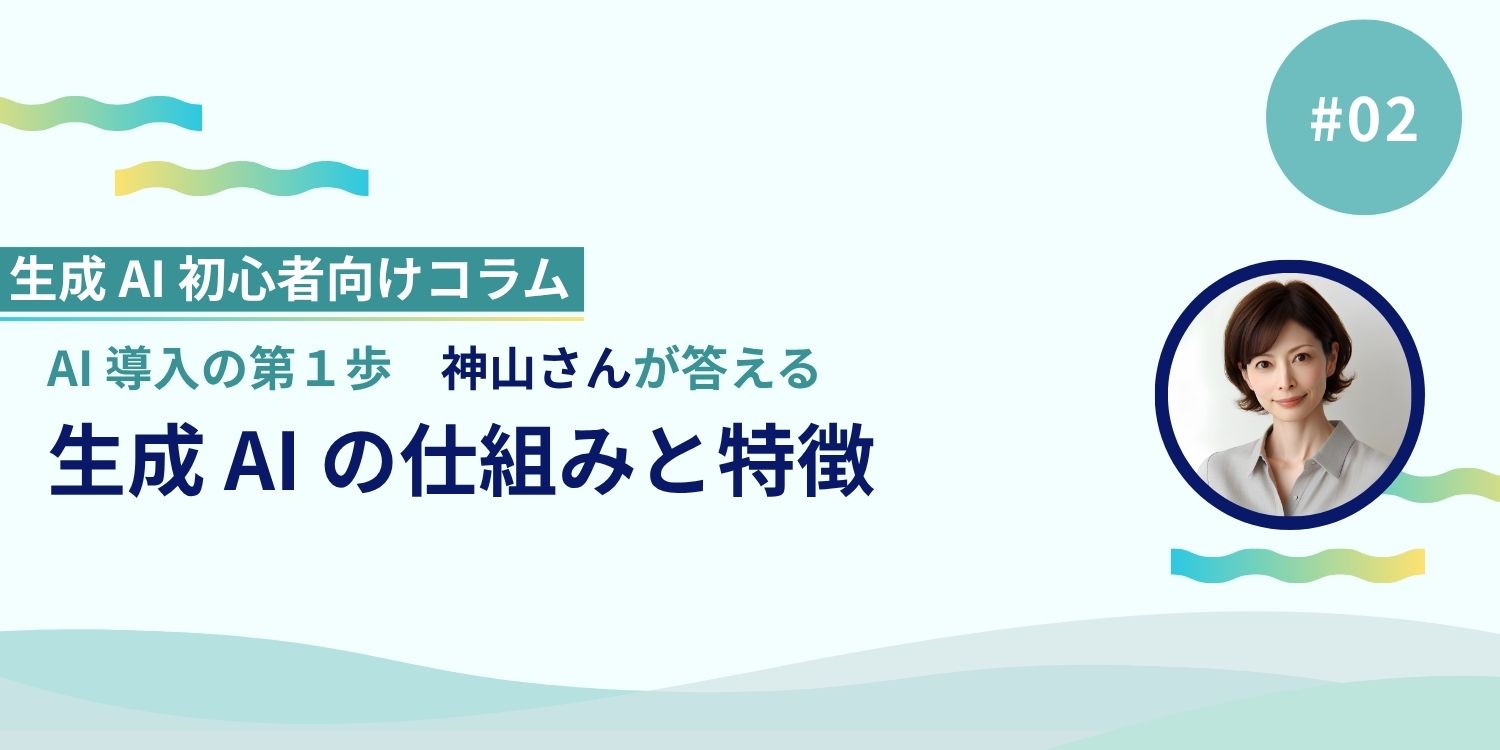 #02

生成 AI 初心者向けコラム

AI 導入の第１歩　神山さんが答える

生成 AI の仕組みと特徴